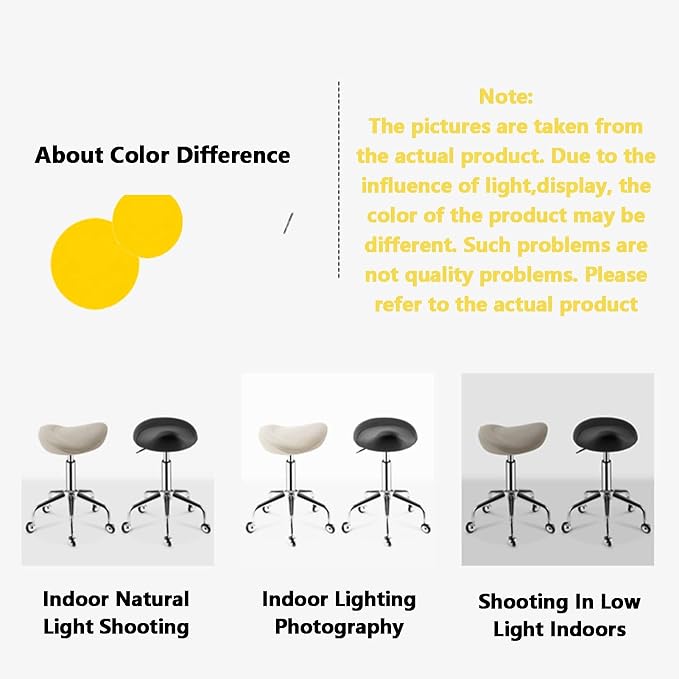 About Color Difference

/

Note:
The pictures are taken from the actual product. Due to the influence of light,display, the color of the product may be different. Such problems are not quality problems. Please refer to the actual product

Indoor Natural Light Shooting

Indoor Lighting Photography

Shooting In Low Light Indoors